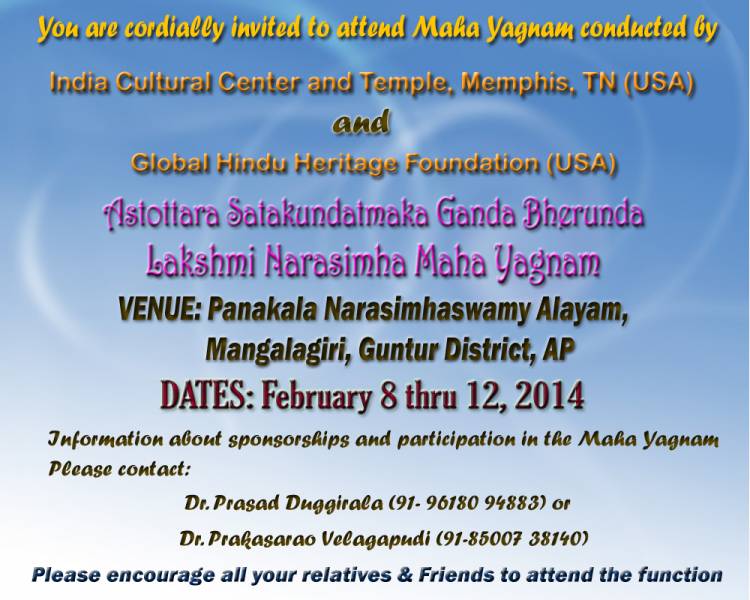 You are cordially invited to attend Maha Yagnam conducted by

India Cultural Center and Temple, Memphis, TN (USA)

and

Global Hindu Heritage Foundation (USA)

Astottara Satakundatmaka Ganda Bherunda Lakshmi Narasimha Maha Yagnam

VENUE: Panakala Narasimhaswamy Alayam, Mangalagiri, Guntur District, AP

DATES: February 8 thru 12, 2014

Information about sponsorships and participation in the Maha Yagnam Please contact:

Dr. Prasad Duggirala (91- 96180 94883) or

Dr. Prakasarao Velagapudi (91-85007 38140)

Please encourage all your relatives & Friends to attend the function